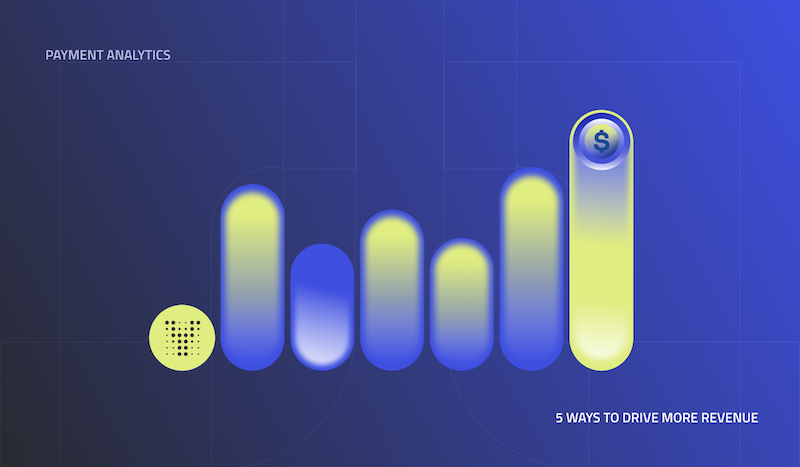 PAYMENT ANALYTICS

$

5 WAYS TO DRIVE MORE REVENUE